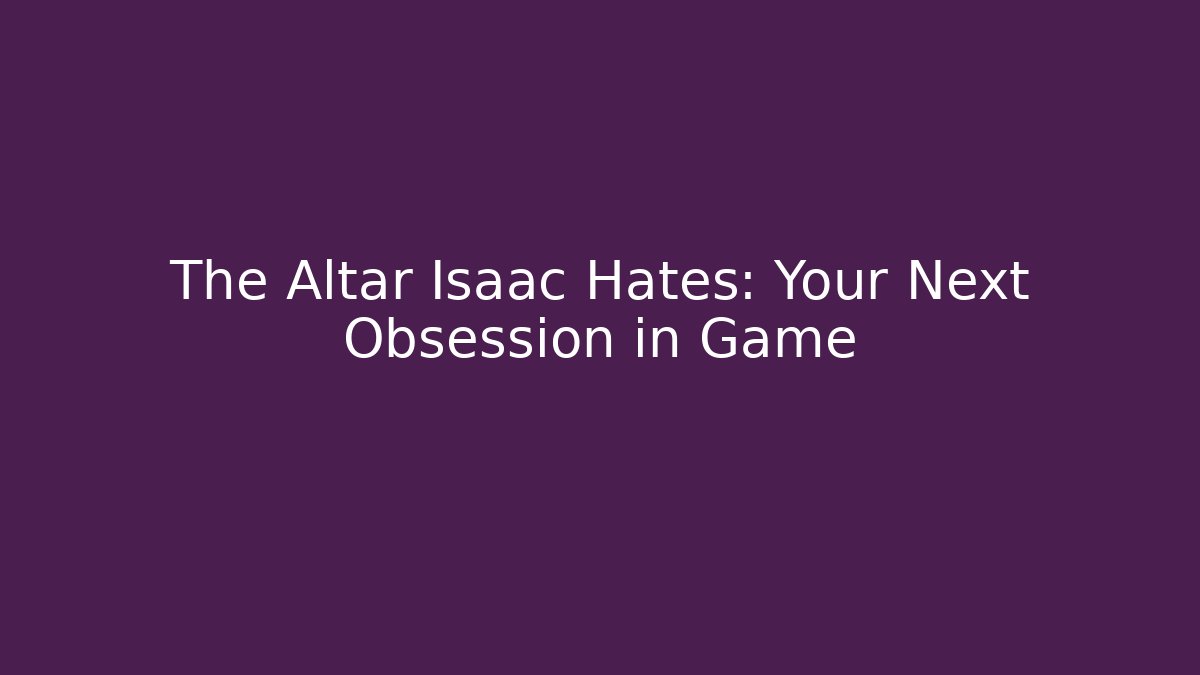 The Altar Isaac Hates: Your Next Obsession in Game